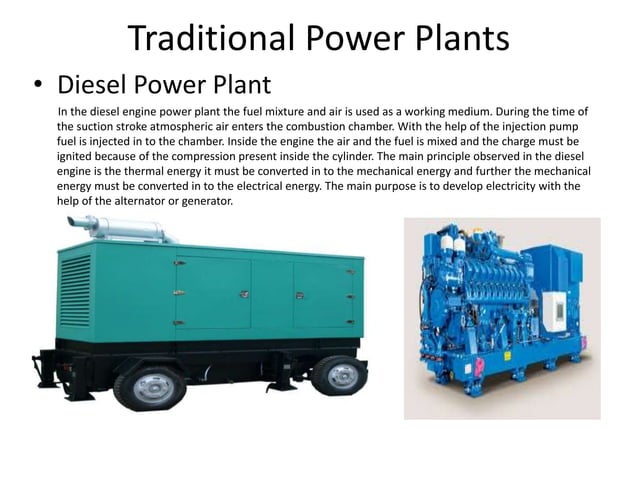 Traditional Power Plants

• Diesel Power Plant

In the diesel engine power plant the fuel mixture and air is used as a working medium. During the time of the suction stroke atmospheric air enters the combustion chamber. With the help of the injection pump fuel is injected in to the chamber. Inside the engine the air and the fuel is mixed and the charge must be ignited because of the compression present inside the cylinder. The main principle observed in the diesel engine is the thermal energy it must be converted in to the mechanical energy and further the mechanical energy must be converted in to the electrical energy. The main purpose is to develop electricity with the help of the alternator or generator.